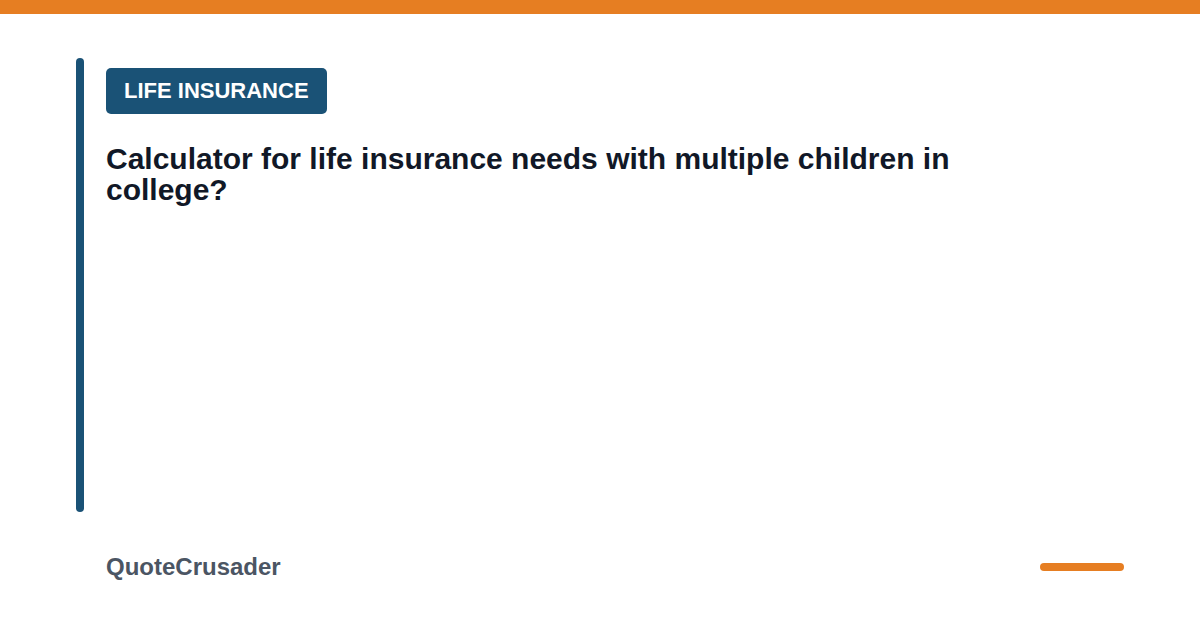 LIFE INSURANCE

Calculator for life insurance needs with multiple children in college?

QuoteCrusader